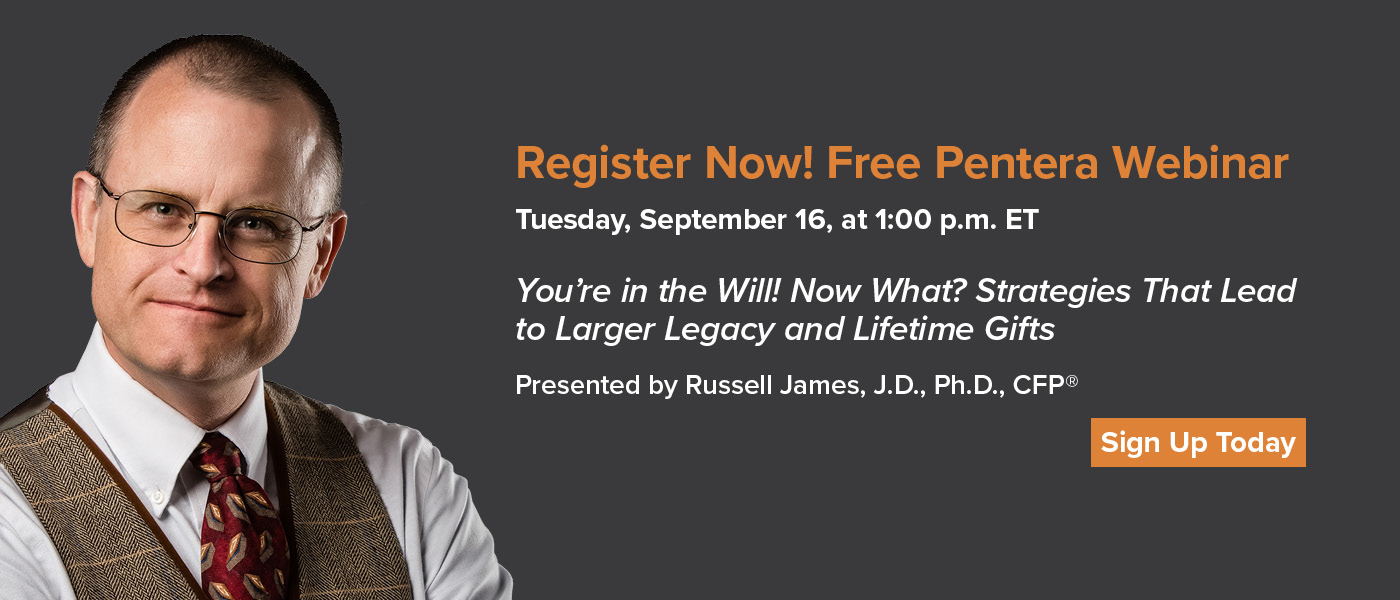 Register Now! Free Pentera Webinar

Tuesday, September 16, at 1:00 p.m. ET

You're in the Will! Now What? Strategies That Lead to Larger Legacy and Lifetime Gifts

Presented by Russell James, J.D., Ph.D., CFP®

Sign Up Today